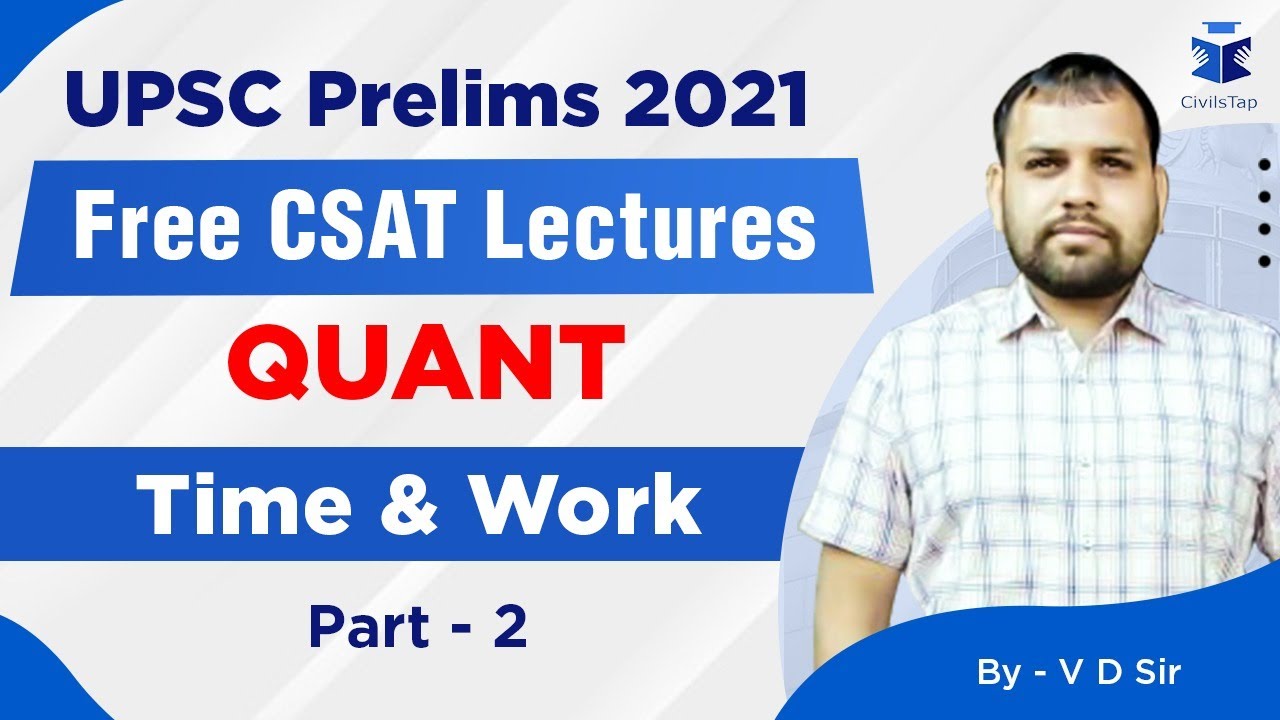 UPSC Prelims 2021

Free CSAT Lectures

QUANT

Time & Work

Part - 2

CivilsTap

By - V D Sir